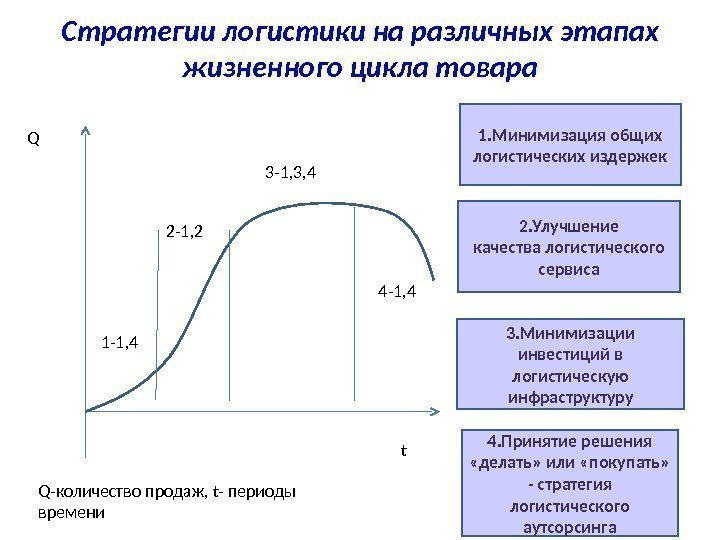 Стратегии логистики на различных этапах жизненного цикла товара

Q

3-1,3,4

2-1,2

4-1,4

1-1,4

t

Q-количество продаж, t- периоды времени

1.Минимизация общих логистических издержек

2.Улучшение качества логистического сервиса

3.Минимизации инвестиций в логистическую инфраструктуру

4.Принятие решения «делать» или «покупать» - стратегия логистического аутсорсинга